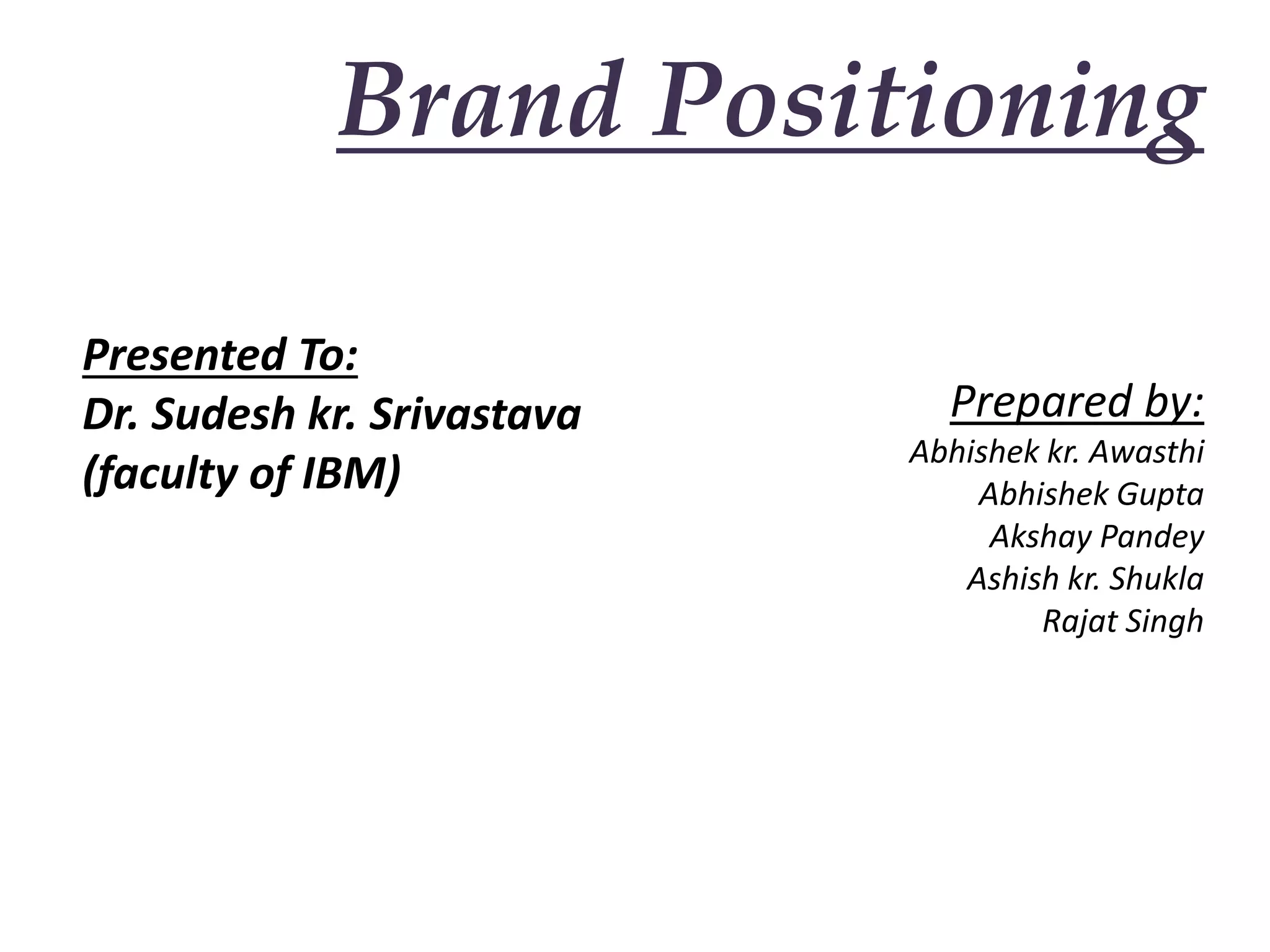 Brand Positioning

Presented To:
Dr. Sudesh kr. Srivastava
(faculty of IBM)

Prepared by:
Abhishek kr. Awasthi
Abhishek Gupta
Akshay Pandey
Ashish kr. Shukla
Rajat Singh